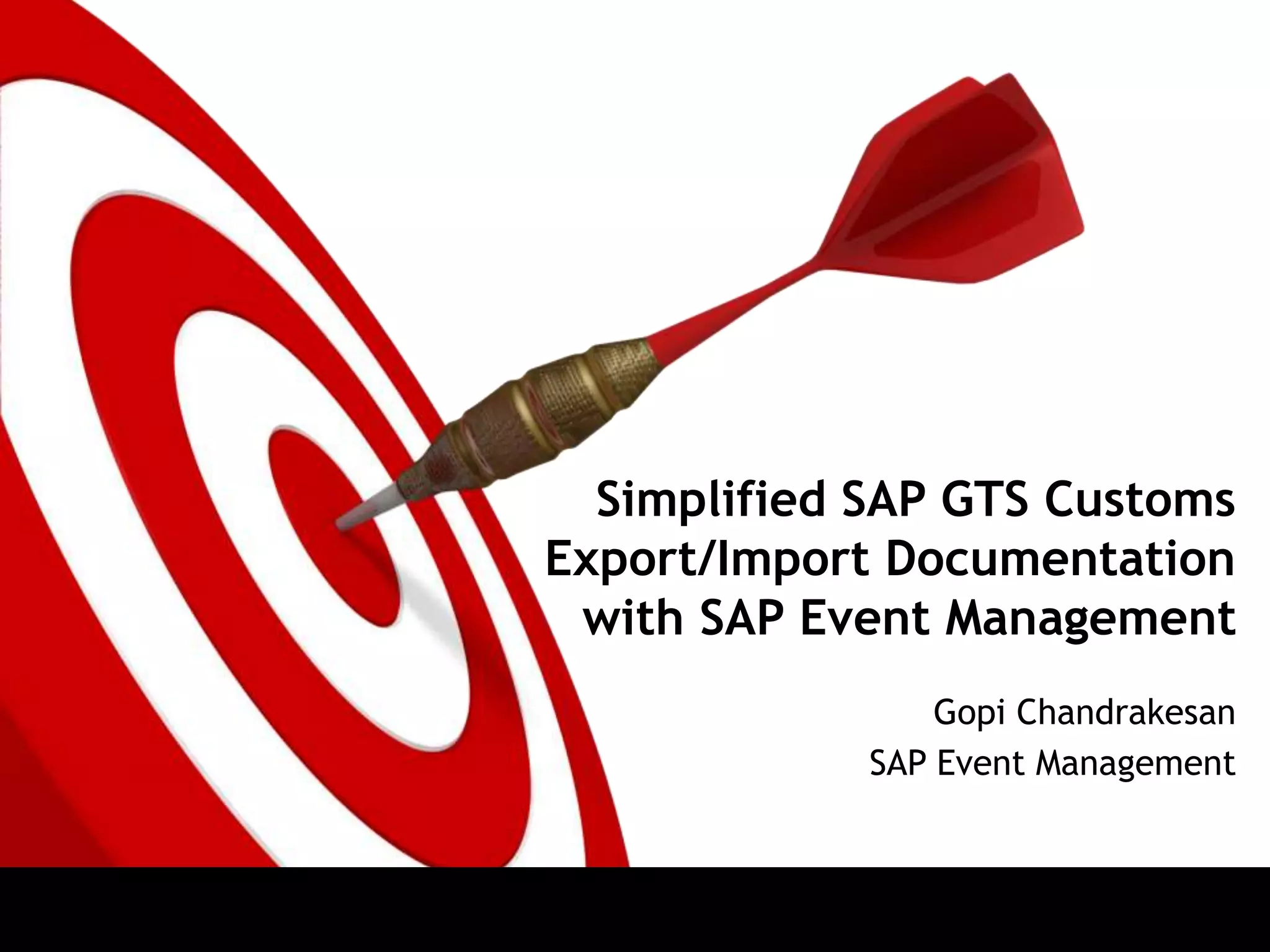 Simplified SAP GTS Customs Export/Import Documentation with SAP Event Management

Gopi Chandrakesan
SAP Event Management